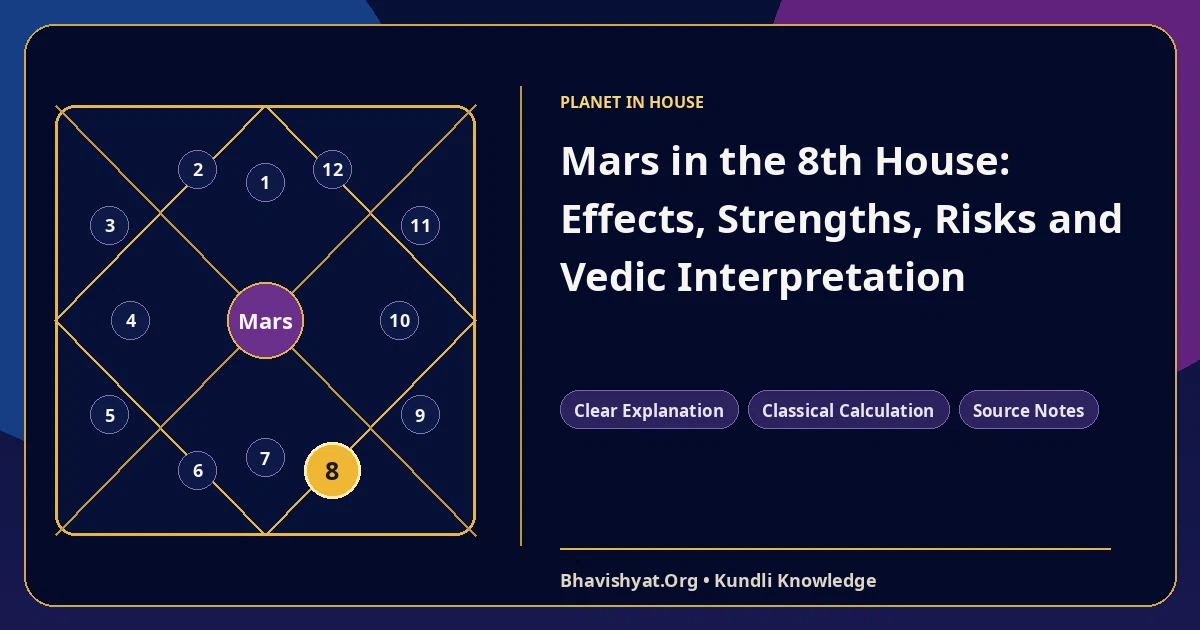 2
1
12
3
11
4
Mars
10
5
9
6
7
8

PLANET IN HOUSE

Mars in the 8th House: Effects, Strengths, Risks and Vedic Interpretation

Clear Explanation
Classical Calculation
Source Notes

Bhavishyat.Org • Kundli Knowledge